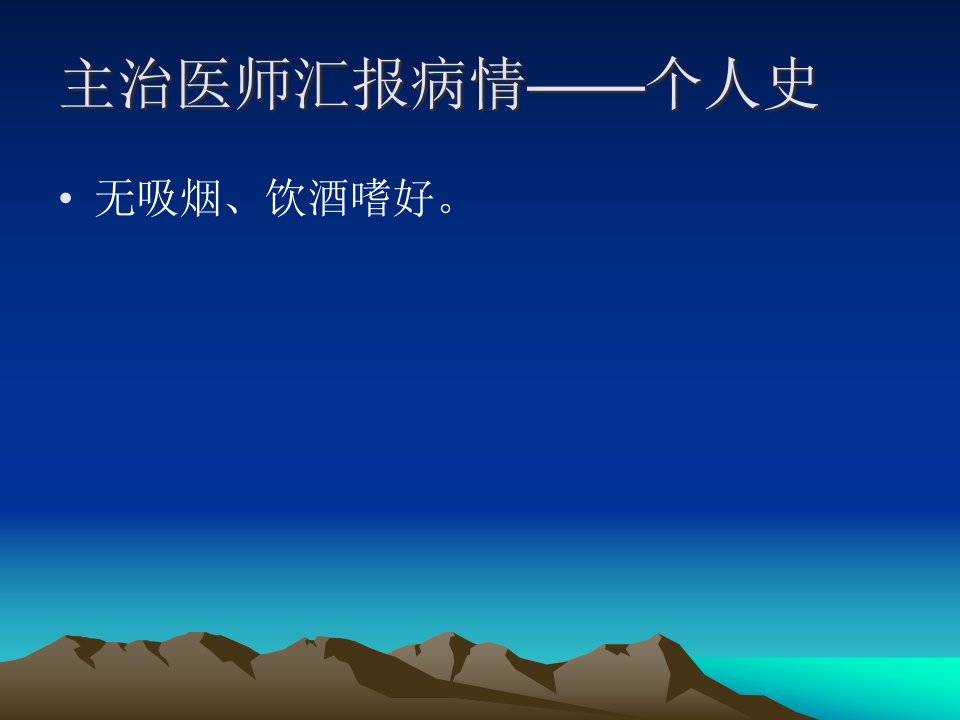 主治医师汇报病情——个人史

• 无吸烟、饮酒嗜好。